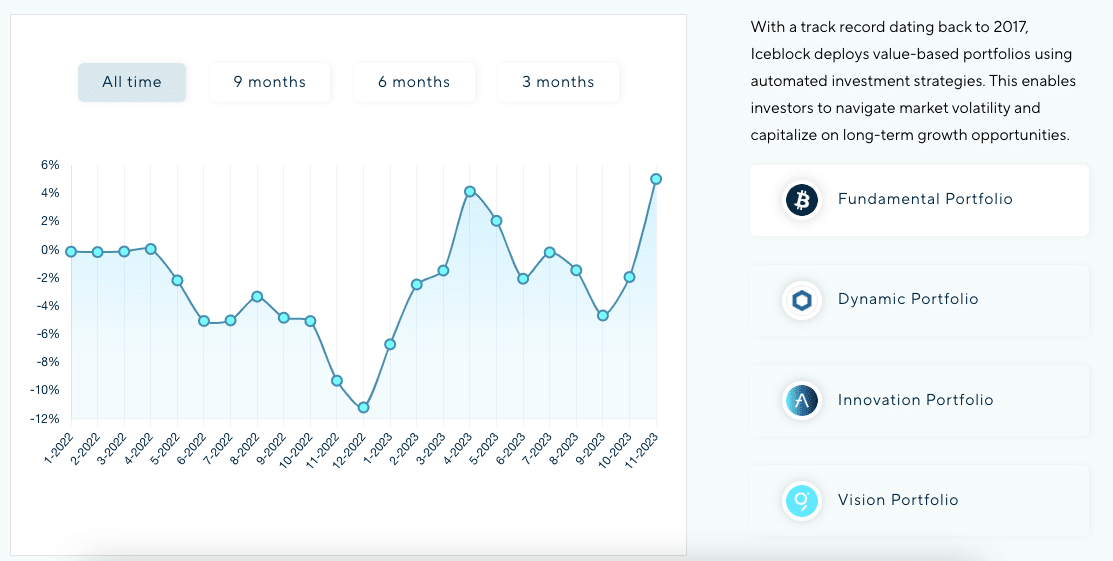 All time
9 months
6 months
3 months

6%
4%
2%
0%
-2%
-4%
-6%
-8%
-10%
-12%

1-2022
2-2022
3-2022
4-2022
5-2022
6-2022
7-2022
8-2022
9-2022
10-2022
11-2022
12-2022
1-2023
2-2023
3-2023
4-2023
5-2023
6-2023
7-2023
8-2023
9-2023
10-2023
11-2023

With a track record dating back to 2017, Iceblock deploys value-based portfolios using automated investment strategies. This enables investors to navigate market volatility and capitalize on long-term growth opportunities.

Fundamental Portfolio

Dynamic Portfolio

Innovation Portfolio

Vision Portfolio